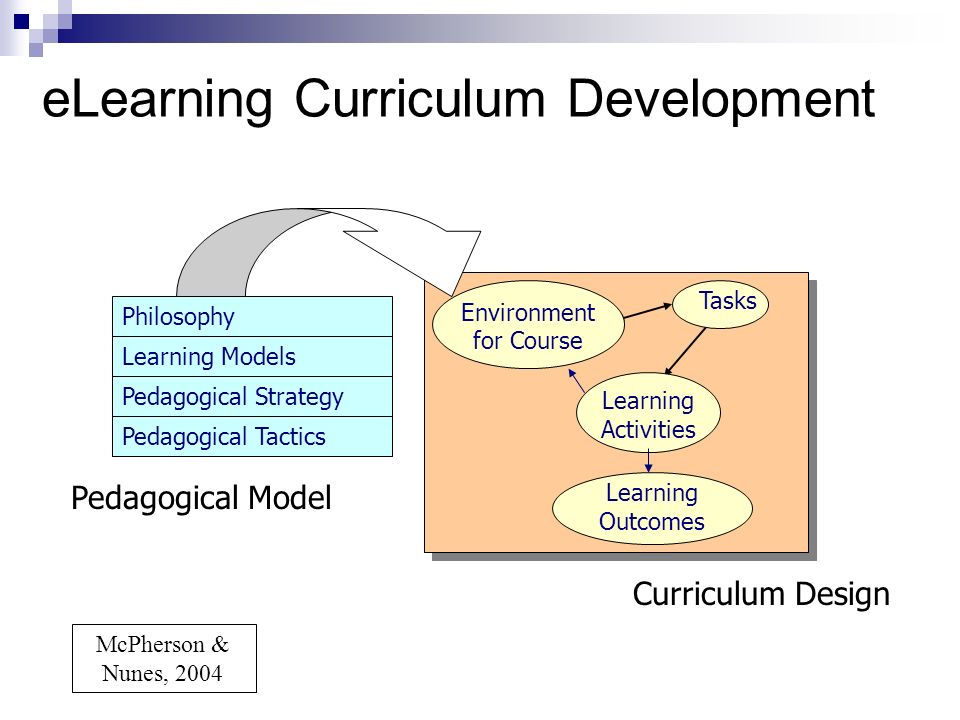 eLearning Curriculum Development

Philosophy
Learning Models
Pedagogical Strategy
Pedagogical Tactics

Pedagogical Model

Environment for Course
Tasks
Learning Activities
Learning Outcomes

Curriculum Design

McPherson & Nunes, 2004